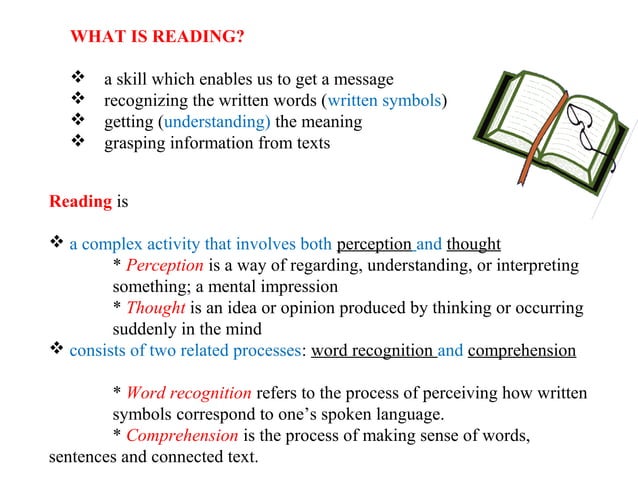 WHAT IS READING?

❖ a skill which enables us to get a message
❖ recognizing the written words (written symbols)
❖ getting (understanding) the meaning
❖ grasping information from texts

Reading is

❖ a complex activity that involves both perception and thought
* Perception is a way of regarding, understanding, or interpreting something; a mental impression
* Thought is an idea or opinion produced by thinking or occurring suddenly in the mind
❖ consists of two related processes: word recognition and comprehension

* Word recognition refers to the process of perceiving how written symbols correspond to one's spoken language.
* Comprehension is the process of making sense of words, sentences and connected text.